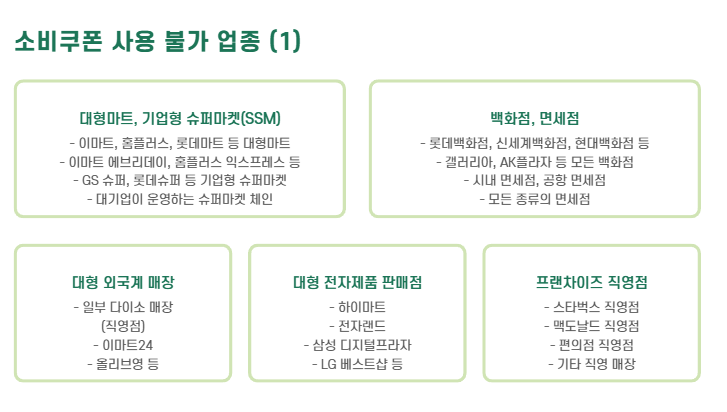 소비쿠폰 사용 불가 업종 (1)

대형마트, 기업형 슈퍼마켓(SSM)
- 이마트, 홈플러스, 롯데마트 등 대형마트
- 이마트 에브리데이, 홈플러스 익스프레스 등
- GS 슈퍼, 롯데슈퍼 등 기업형 슈퍼마켓
- 대기업이 운영하는 슈퍼마켓 체인

백화점, 면세점
- 롯데백화점, 신세계백화점, 현대백화점 등
- 갤러리아, AK플라자 등 모든 백화점
- 시내 면세점, 공항 면세점
- 모든 종류의 면세점

대형 외국계 매장
- 일부 다이소 매장 (직영점)
- 이마트24
- 올리브영 등

대형 전자제품 판매점
- 하이마트
- 전자랜드
- 삼성 디지털프라자
- LG 베스트샵 등

프랜차이즈 직영점
- 스타벅스 직영점
- 맥도날드 직영점
- 편의점 직영점
- 기타 직영 매장